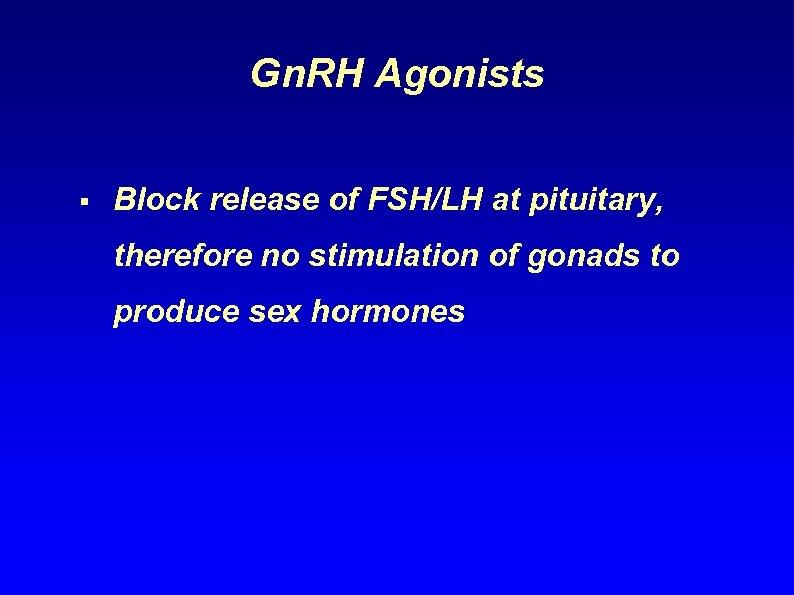 GnRH Agonists

▪ Block release of FSH/LH at pituitary, therefore no stimulation of gonads to produce sex hormones